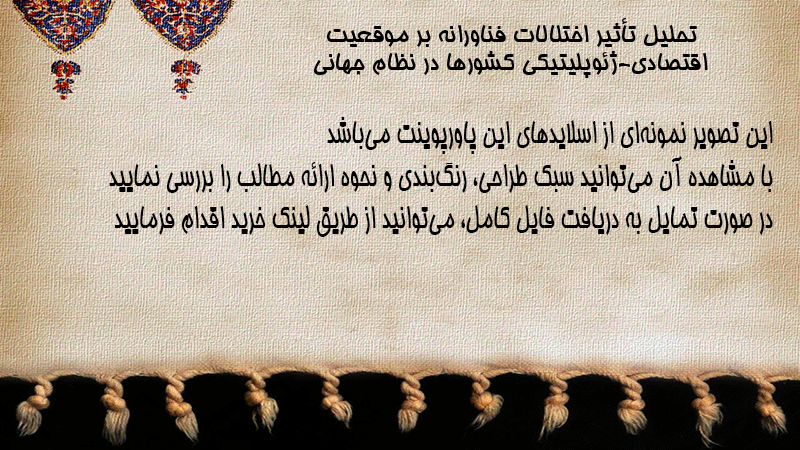 تحلیل تأثیر اختلالات فناورانه بر موقعیت اقتصادی-ژئوپلیتیکی کشورها در نظام جهانی

این تصویر نمونه‌ای از اسلایدهای این پاورپوینت می‌باشد
با مشاهده آن می‌توانید سبک طراحی، رنگ‌بندی و نحوه ارائه مطالب را بررسی نمایید
در صورت تمایل به دریافت فایل کامل، می‌توانید از طریق لینک خرید اقدام فرمایید